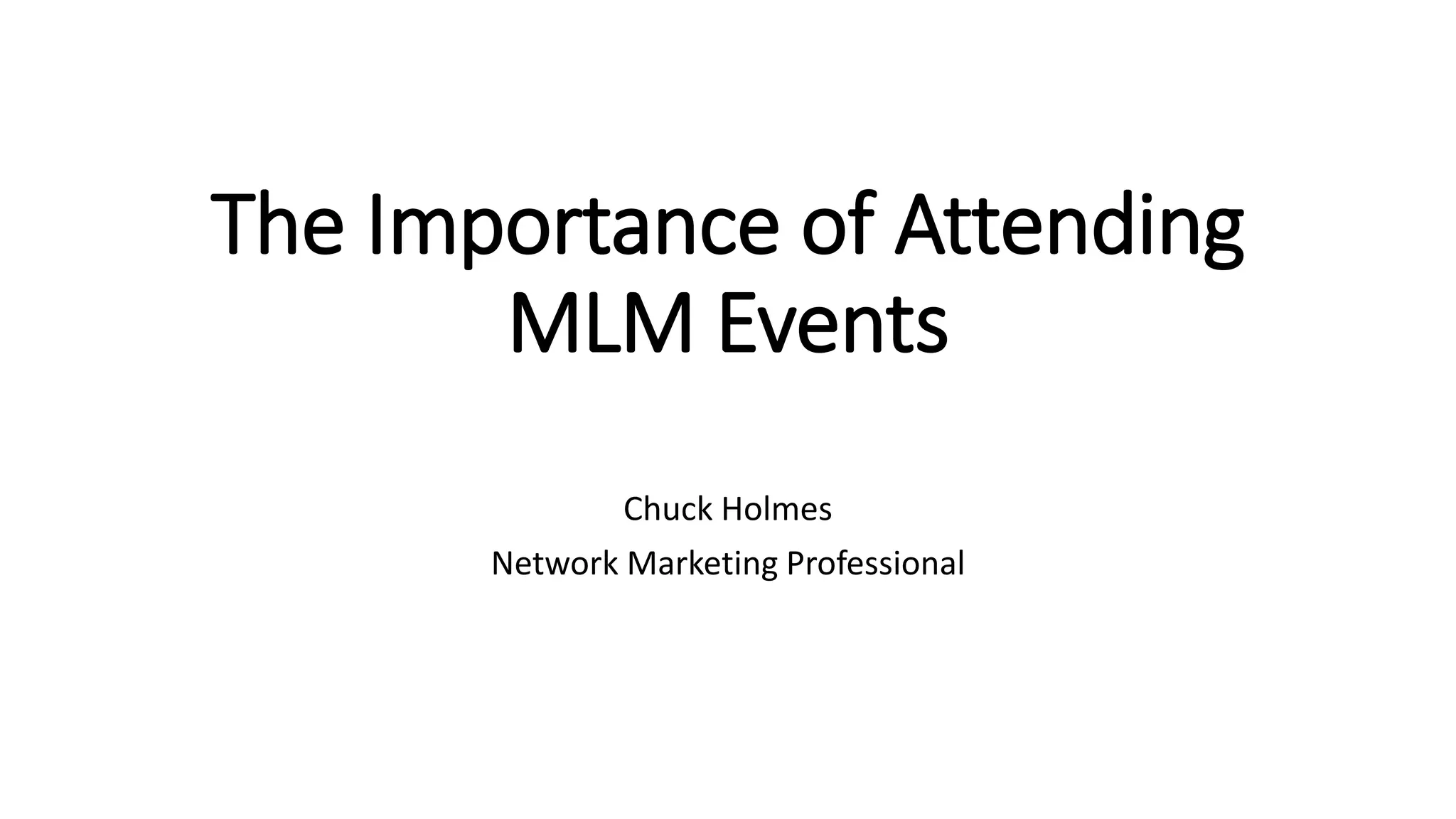 The Importance of Attending MLM Events

Chuck Holmes

Network Marketing Professional